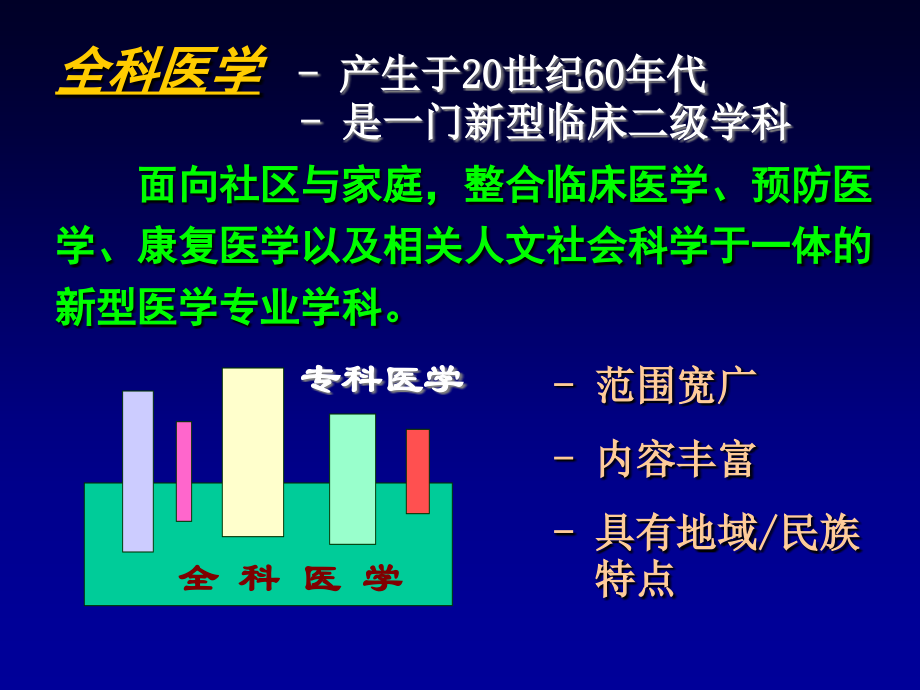 全科医学 - 产生于20世纪60年代
- 是一门新型临床二级学科

面向社区与家庭，整合临床医学、预防医学、康复医学以及相关人文社会科学于一体的新型医学专业学科。

专科医学

全 科 医 学

- 范围宽广

- 内容丰富

- 具有地域/民族特点